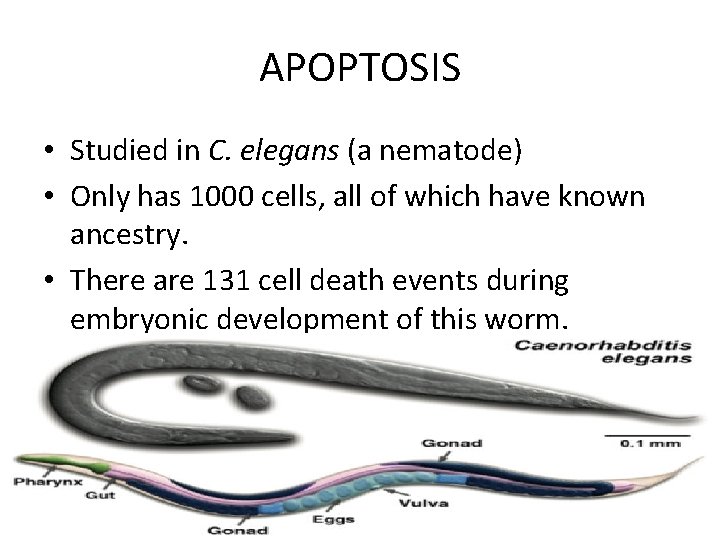 APOPTOSIS

• Studied in C. elegans (a nematode)
• Only has 1000 cells, all of which have known ancestry.
• There are 131 cell death events during embryonic development of this worm.

Caenorhabditis elegans

0.1 mm

Gonad
Pharynx
Gut
Vulva
Eggs
Gonad